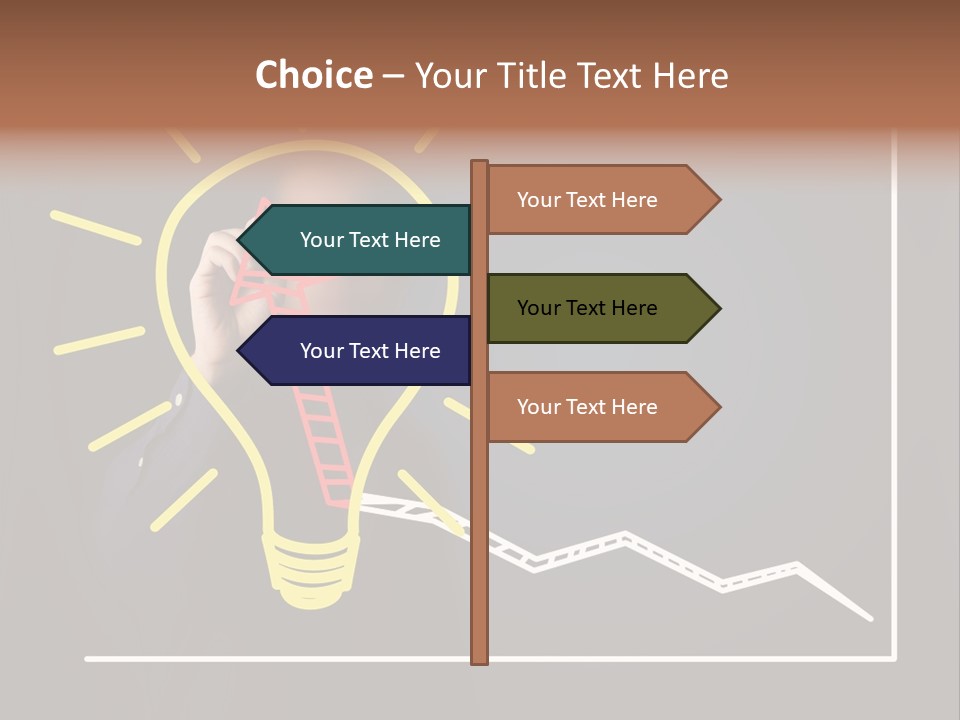 Choice – Your Title Text Here

Your Text Here

Your Text Here

Your Text Here

Your Text Here

Your Text Here